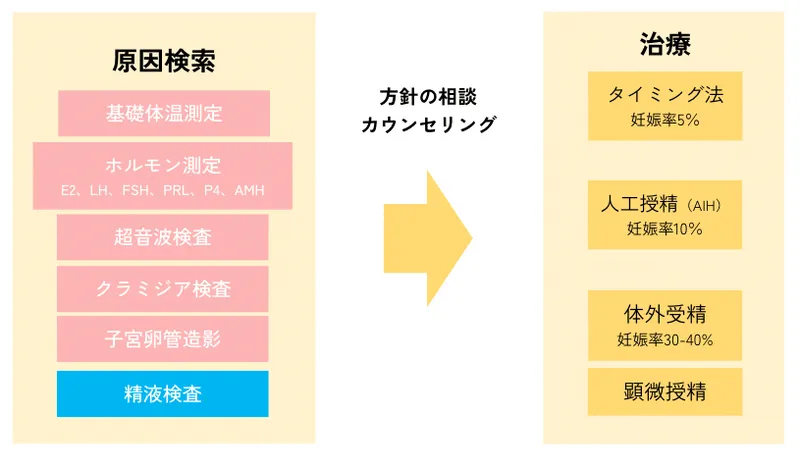 原因検索

基礎体温測定

ホルモン測定
E2、LH、FSH、PRL、P4、AMH

超音波検査

クラミジア検査

子宮卵管造影

精液検査

方針の相談
カウンセリング

治療

タイミング法
妊娠率5%

人工授精（AIH）
妊娠率10%

体外受精
妊娠率30-40%

顕微授精